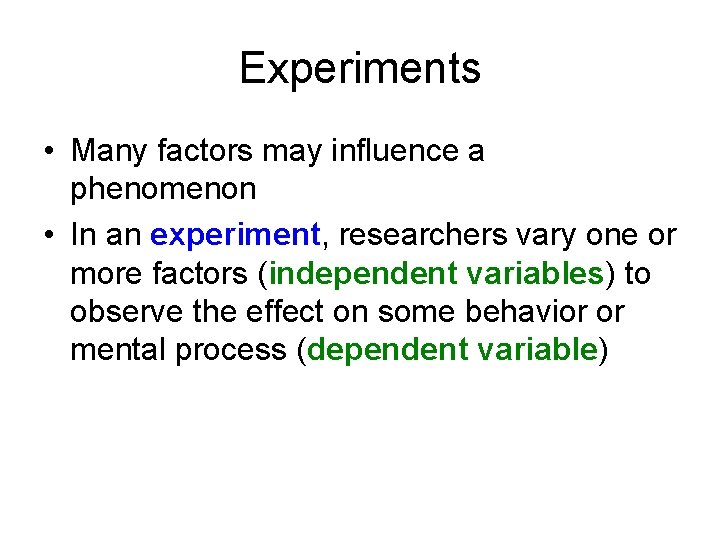 Experiments

• Many factors may influence a phenomenon
• In an experiment, researchers vary one or more factors (independent variables) to observe the effect on some behavior or mental process (dependent variable)